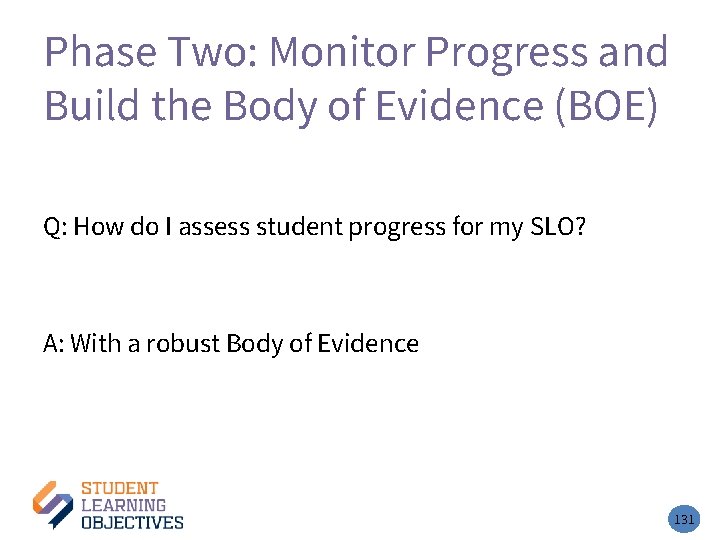 Phase Two: Monitor Progress and Build the Body of Evidence (BOE)

Q: How do I assess student progress for my SLO?

A: With a robust Body of Evidence

STUDENT
LEARNING
OBJECTIVES

131